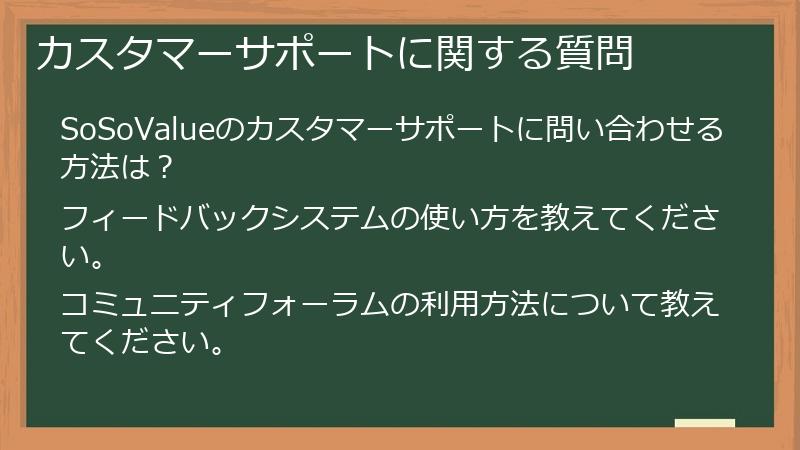 カスタマーサポートに関する質問

SoSoValueのカスタマーサポートに問い合わせる方法は？

フィードバックシステムの使い方を教えてください。

コミュニティフォーラムの利用方法について教えてください。